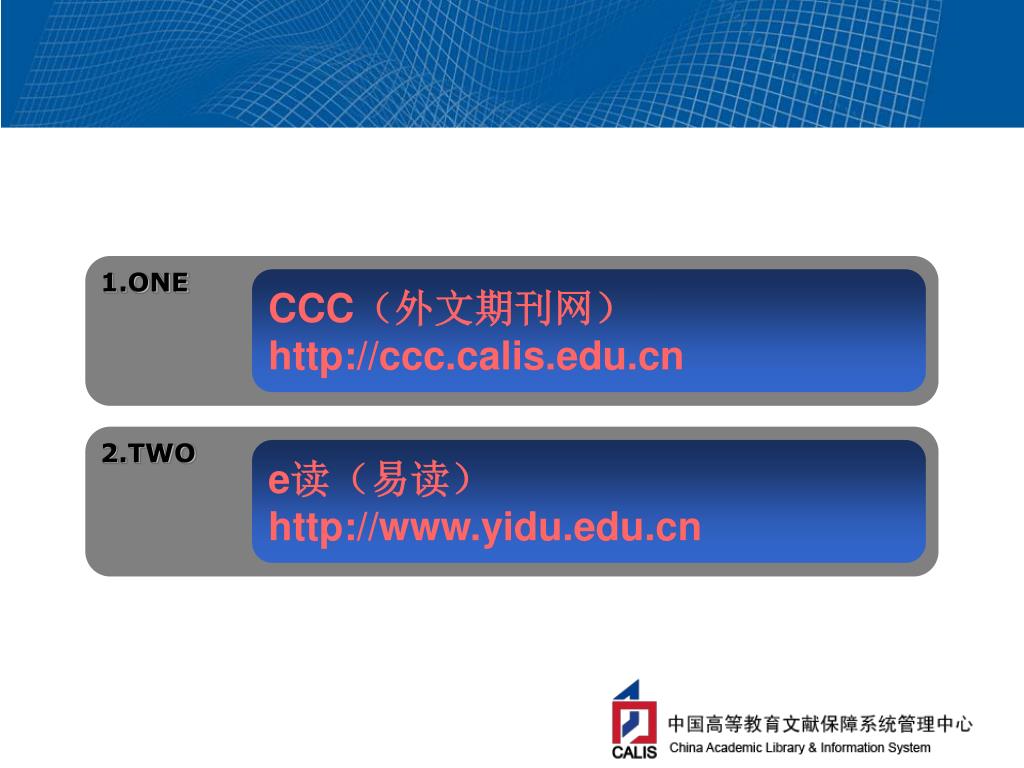 1.ONE

CCC（外文期刊网）
http://ccc.calis.edu.cn

2.TWO

e读（易读）
http://www.yidu.edu.cn

CALIS 中国高等教育文献保障系统管理中心
China Academic Library & Information System